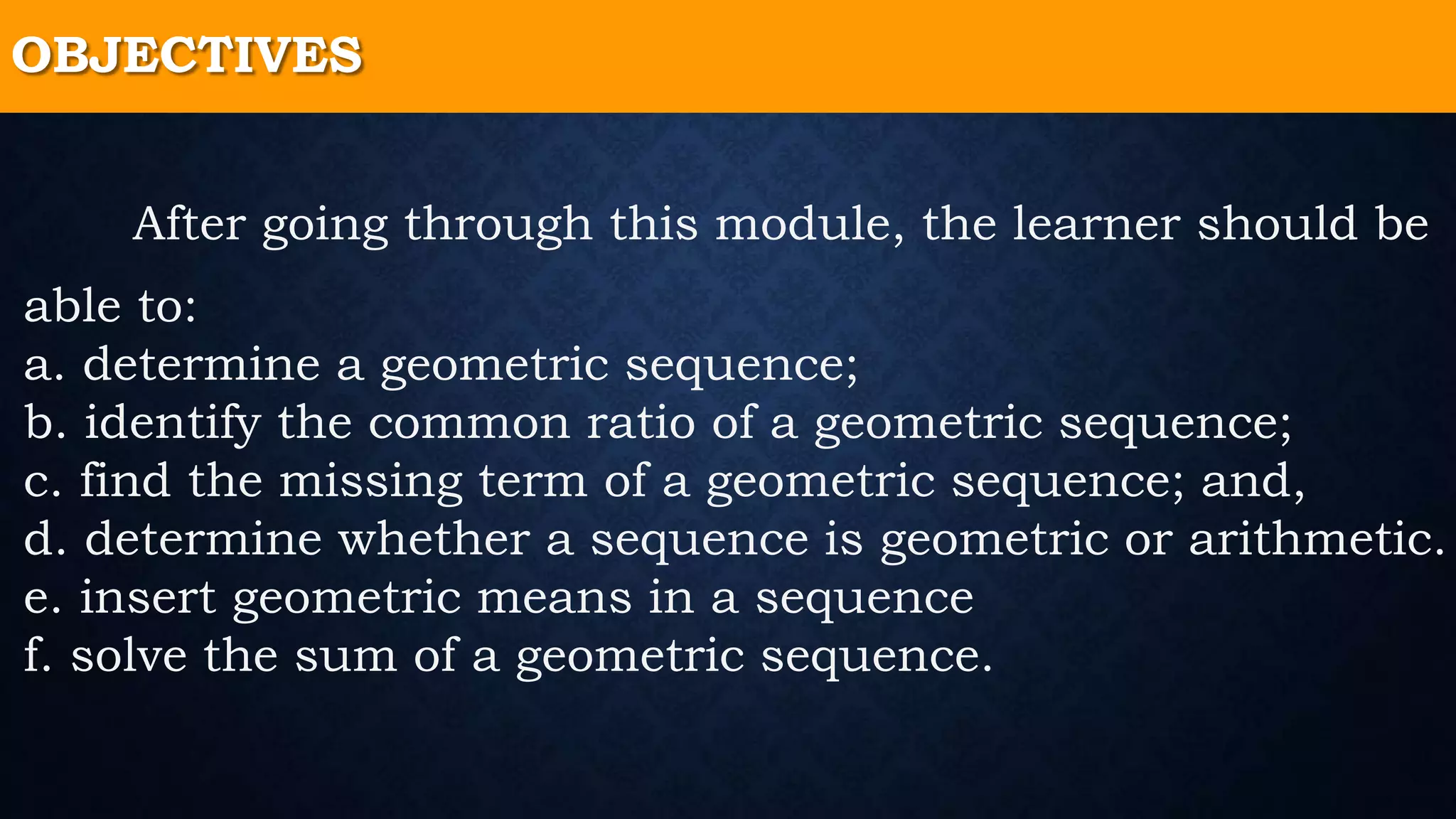 OBJECTIVES

After going through this module, the learner should be able to:
a. determine a geometric sequence;
b. identify the common ratio of a geometric sequence;
c. find the missing term of a geometric sequence; and,
d. determine whether a sequence is geometric or arithmetic.
e. insert geometric means in a sequence
f. solve the sum of a geometric sequence.